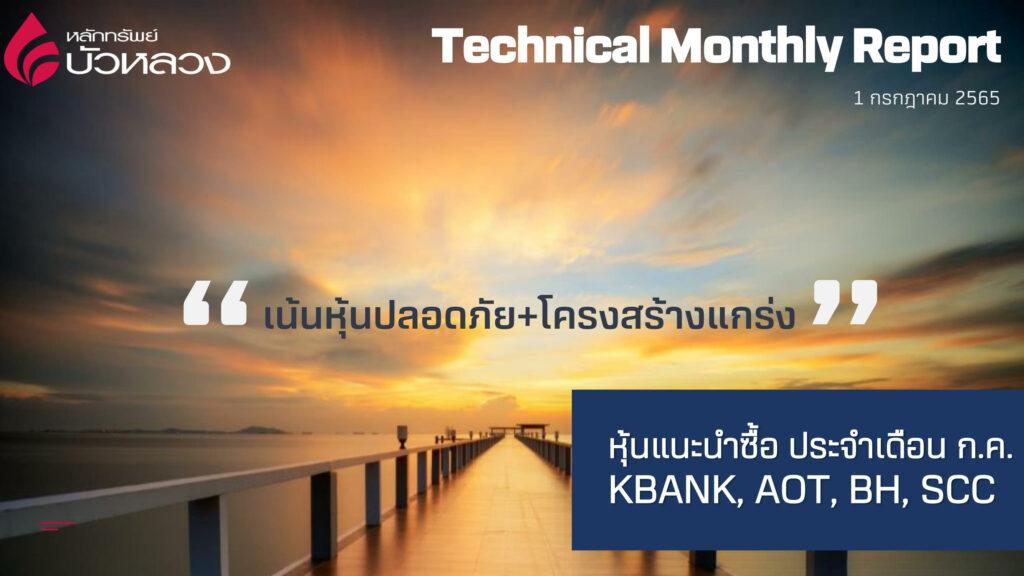 หลักทรัพย์ บัวหลวง

Technical Monthly Report

1 กรกฎาคม 2565

“ เน้นหุ้นปลอดภัย+โครงสร้างแกร่ง ”

หุ้นแนะนำซื้อ ประจำเดือน ก.ค.
KBANK, AOT, BH, SCC